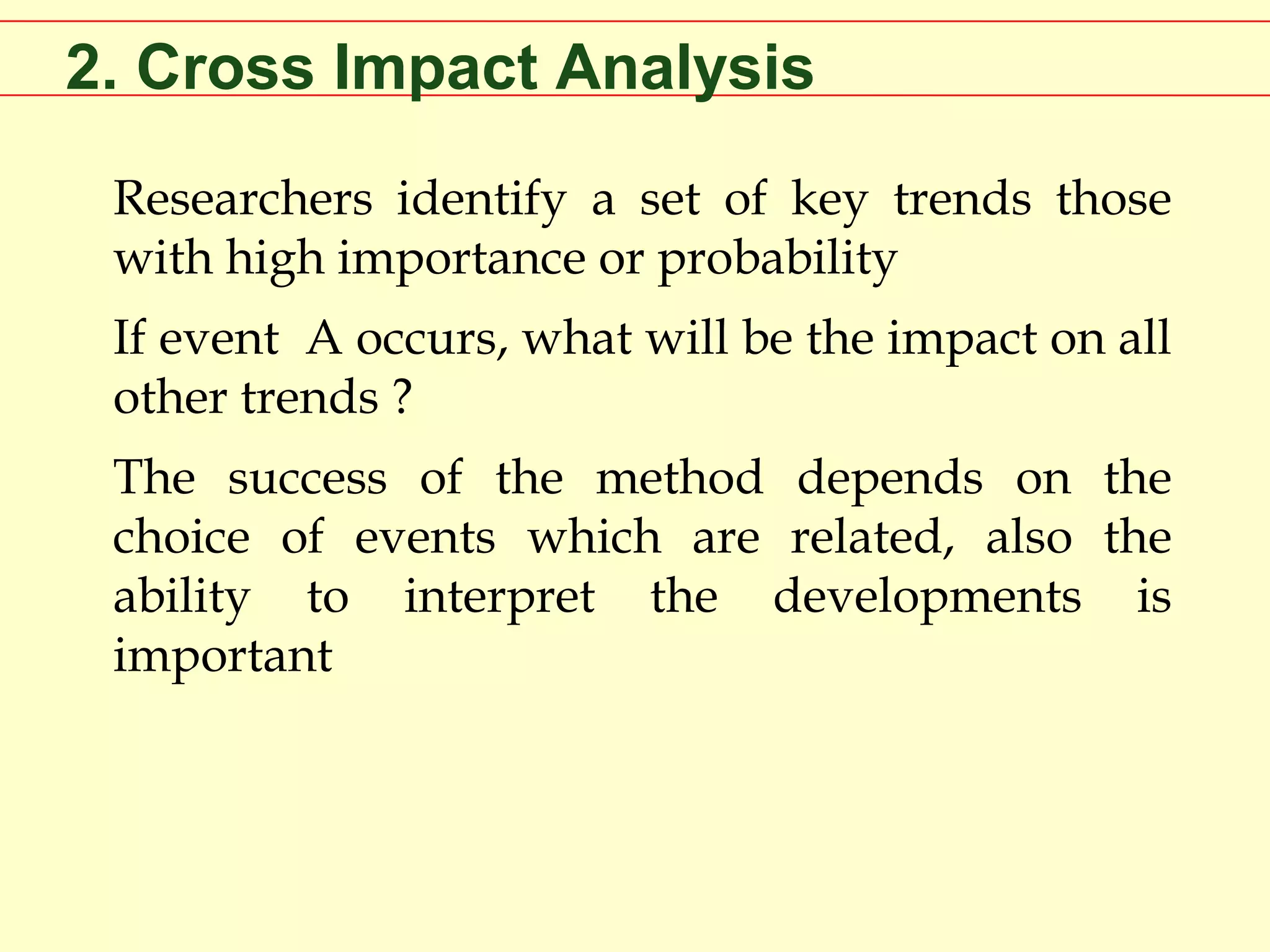 2. Cross Impact Analysis

Researchers identify a set of key trends those with high importance or probability

If event A occurs, what will be the impact on all other trends ?

The success of the method depends on the choice of events which are related, also the ability to interpret the developments is important